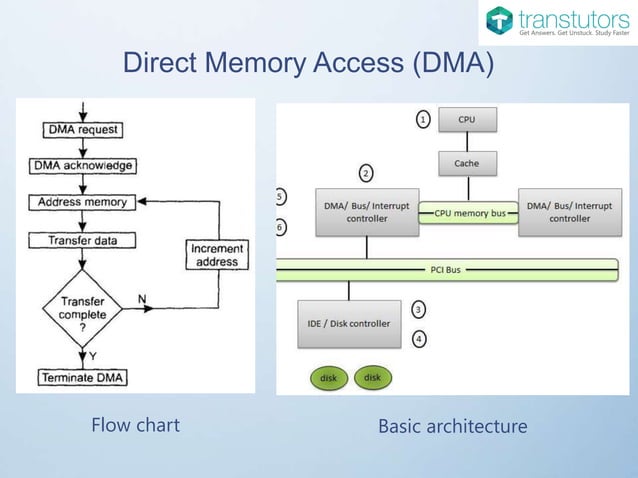 transtutors
Get Answers. Get Unstuck. Study Faster

Direct Memory Access (DMA)

DMA request
DMA acknowledge
Address memory
Transfer data
Increment address
Transfer complete ?
N
Y
Terminate DMA

1
CPU
Cache
2
5
6
DMA/ Bus/ Interrupt controller
CPU memory bus
DMA/ Bus/ Interrupt controller
PCI Bus
IDE / Disk controller
3
4
disk
disk

Flow chart

Basic architecture